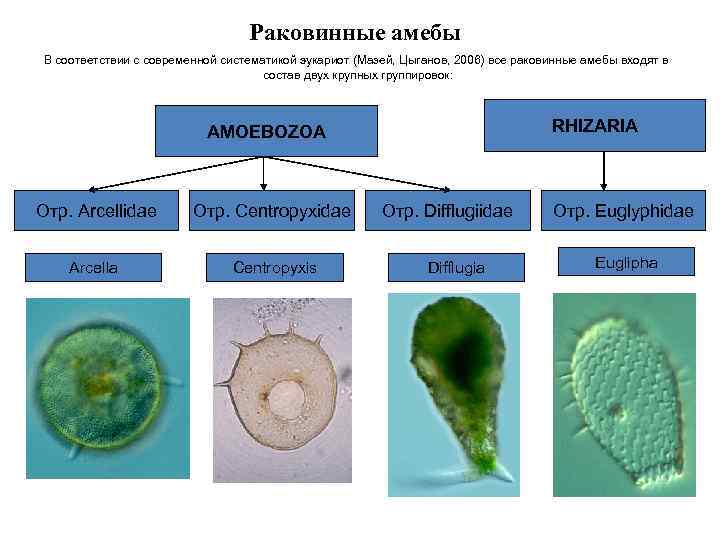 Раковинные амебы

В соответствии с современной систематикой эукариот (Мазей, Цыганов, 2006) все раковинные амебы входят в состав двух крупных группировок:

AMOEBOZOA

RHIZARIA

Отр. Arcellidae

Отр. Centropyxidae

Отр. Difflugiidae

Отр. Euglyphidae

Arcella

Centropyxis

Difflugia

Euglipha